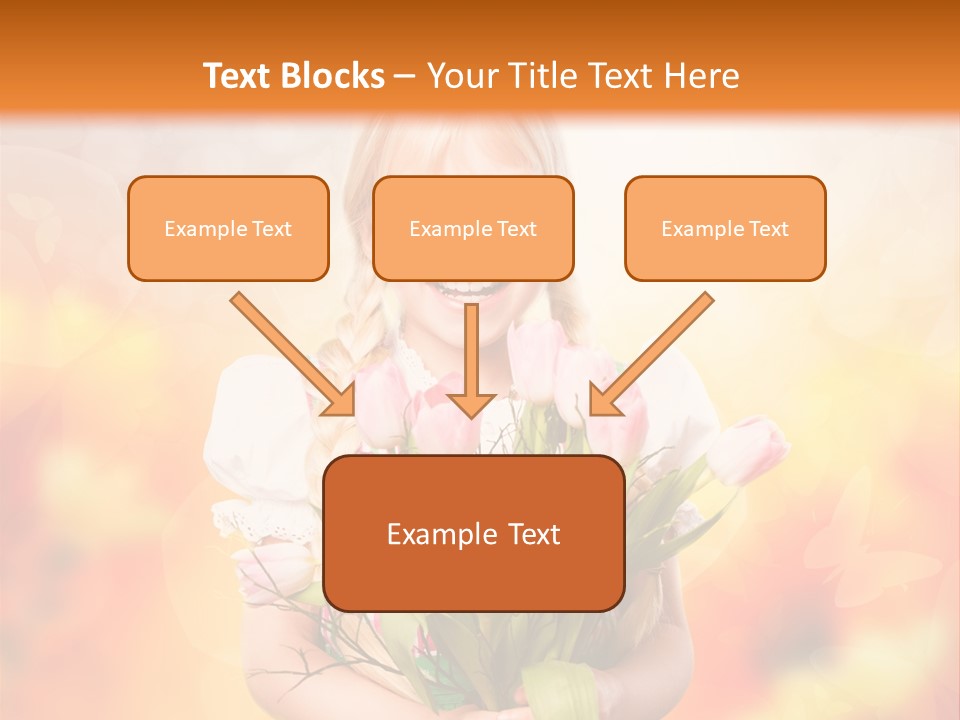 Text Blocks – Your Title Text Here

Example Text

Example Text

Example Text

Example Text